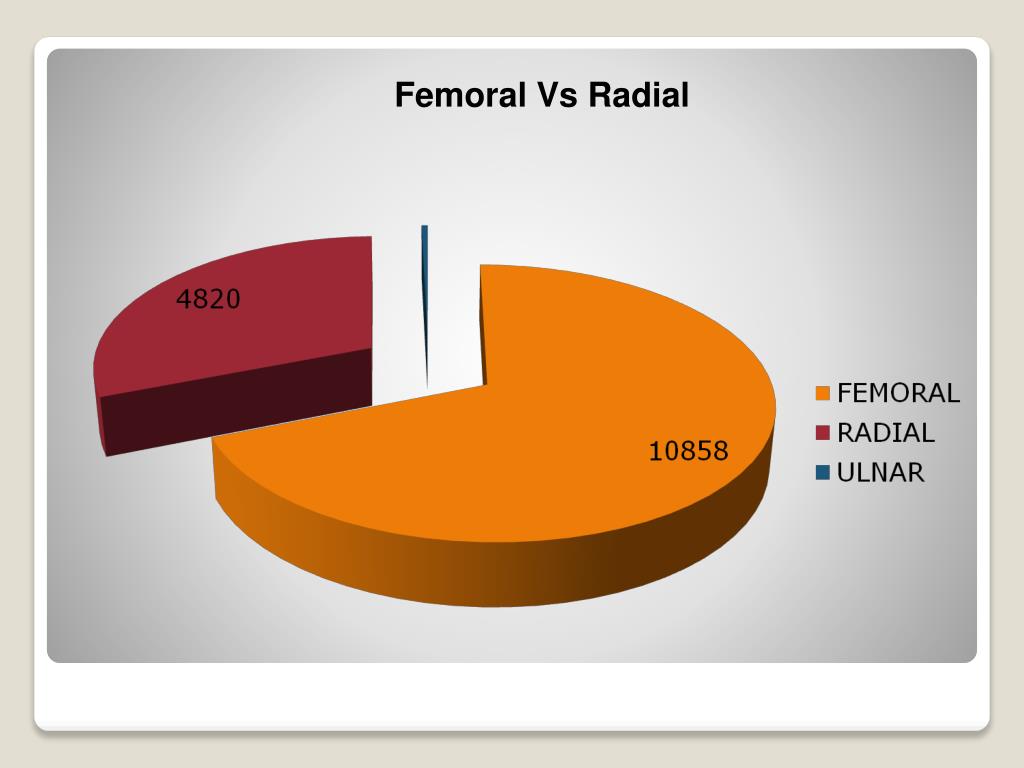 Femoral Vs Radial

4820

10858

FEMORAL
RADIAL
ULNAR